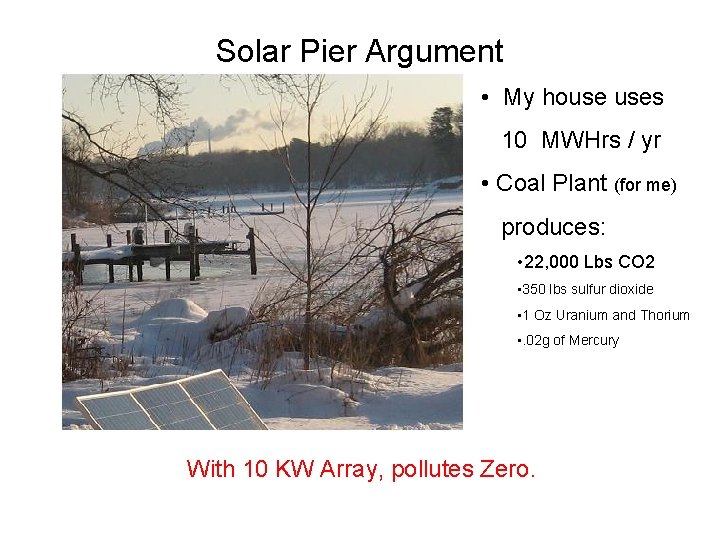 Solar Pier Argument

• My house uses 10 MWHrs / yr

• Coal Plant (for me) produces:

•22,000 Lbs CO2

•350 lbs sulfur dioxide

•1 Oz Uranium and Thorium

•.02g of Mercury

With 10 KW Array, pollutes Zero.